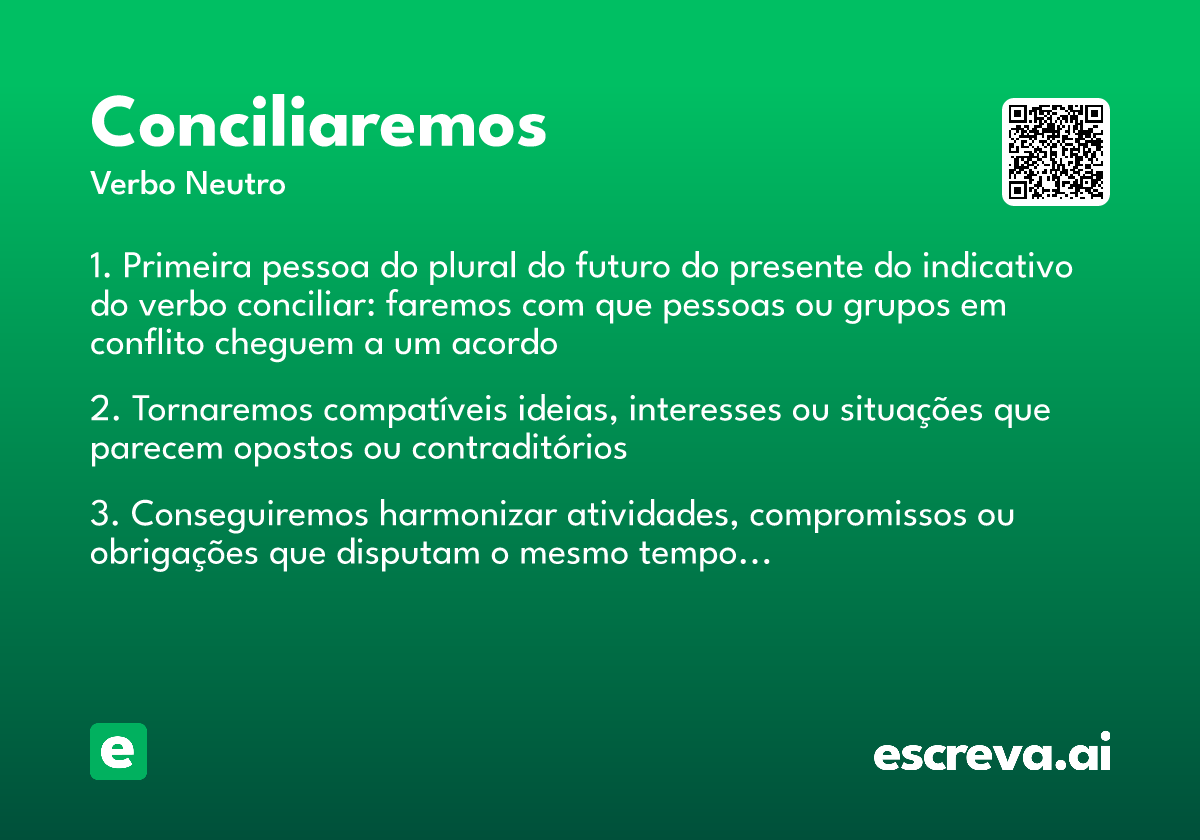 Conciliaremos
Verbo Neutro

1. Primeira pessoa do plural do futuro do presente do indicativo do verbo conciliar: faremos com que pessoas ou grupos em conflito cheguem a um acordo

2. Tornaremos compatíveis ideias, interesses ou situações que parecem opostos ou contraditórios

3. Conseguiremos harmonizar atividades, compromissos ou obrigações que disputam o mesmo tempo…

e

escreva.ai